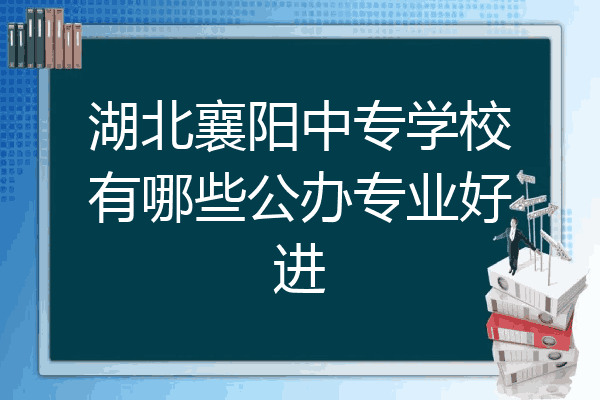 湖北襄阳中专学校有哪些公办专业好进